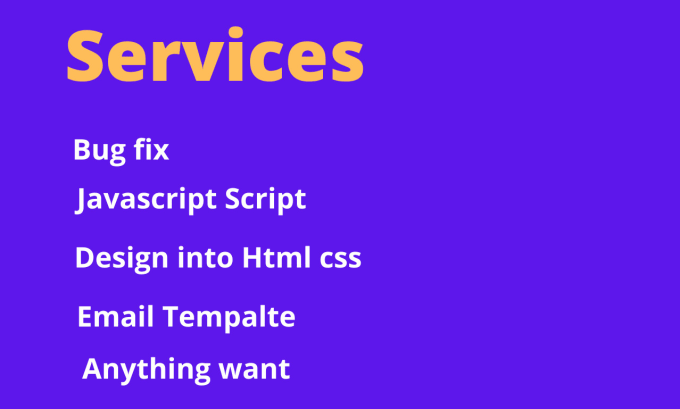 Services

Bug fix

Javascript Script

Design into Html css

Email Tempalte

Anything want